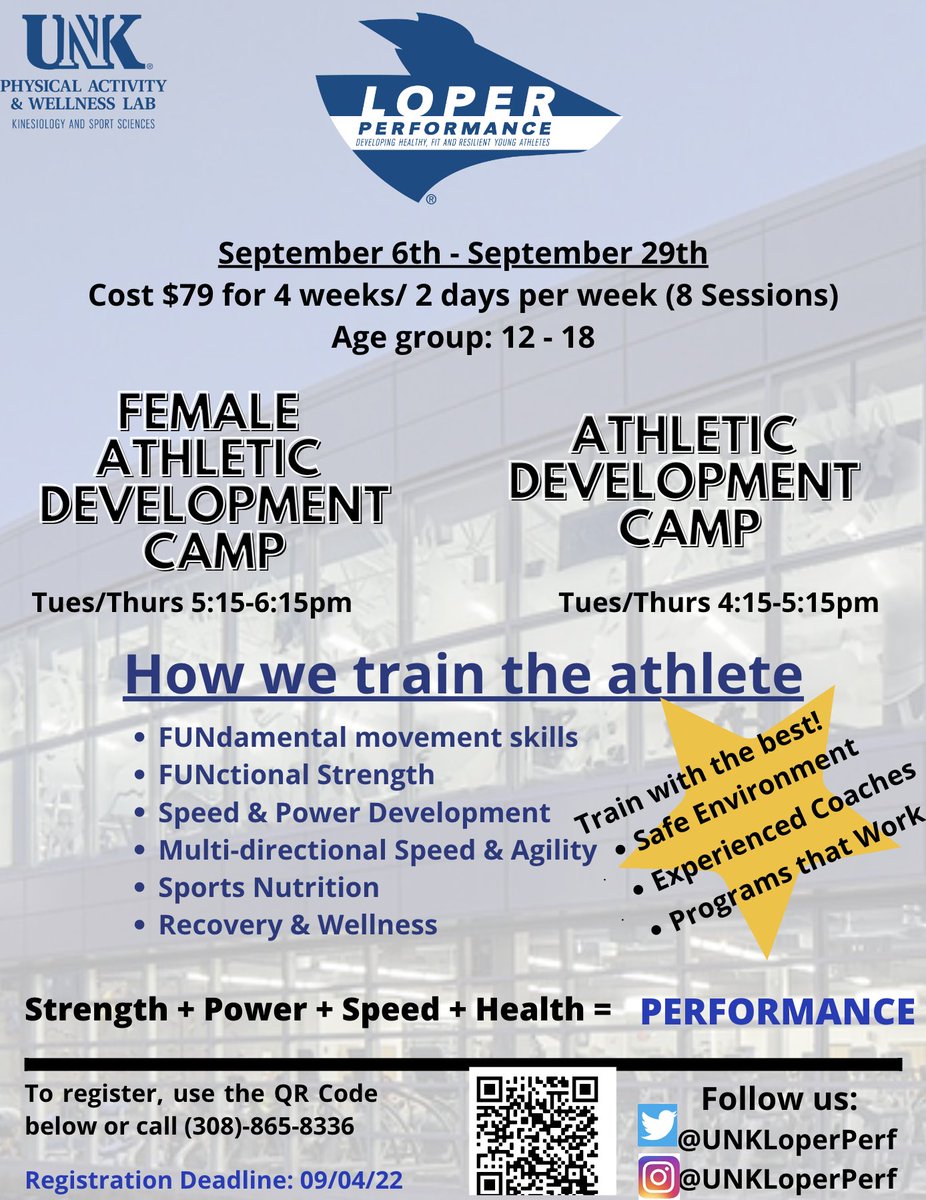 UNK
PHYSICAL ACTIVITY & WELLNESS LAB
KINESIOLOGY AND SPORT SCIENCES

LOPER PERFORMANCE
DEVELOPING HEALTHY, FIT AND RESILIENT YOUNG ATHLETES

September 6th - September 29th
Cost $79 for 4 weeks/ 2 days per week (8 Sessions)
Age group: 12 - 18

FEMALE ATHLETIC DEVELOPMENT CAMP
Tues/Thurs 5:15-6:15pm

ATHLETIC DEVELOPMENT CAMP
Tues/Thurs 4:15-5:15pm

How we train the athlete
• FUNdamental movement skills
• FUNctional Strength
• Speed & Power Development
• Multi-directional Speed & Agility
• Sports Nutrition
• Recovery & Wellness

Train with the best!
• Safe Environment
• Experienced Coaches
• Programs that Work

Strength + Power + Speed + Health = PERFORMANCE

To register, use the QR Code below or call (308)-865-8336

Registration Deadline: 09/04/22

Follow us:
@UNKLoperPerf
@UNKLoperPerf